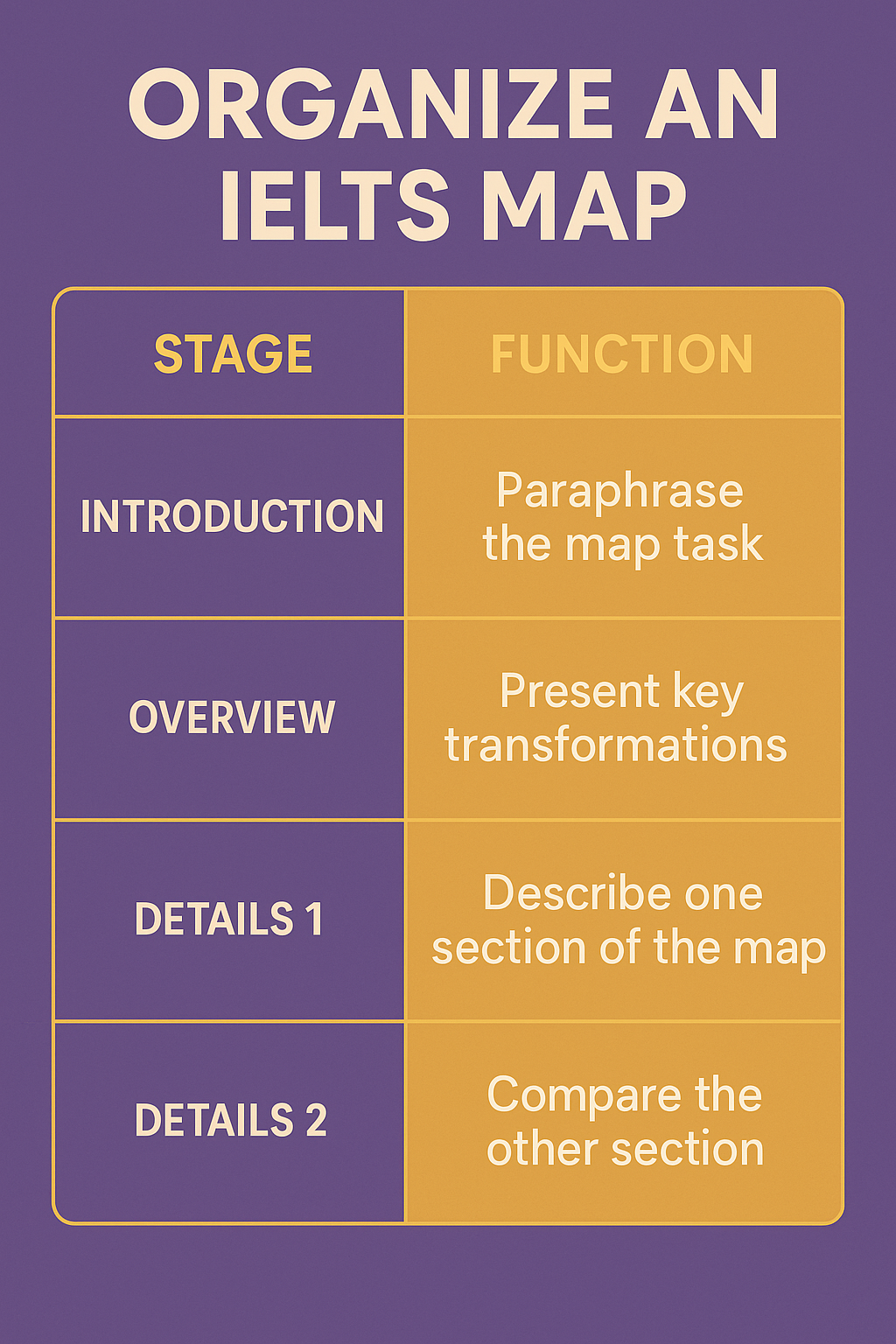 ORGANIZE AN IELTS MAP

| STAGE | FUNCTION |
|---|---|
| INTRODUCTION | Paraphrase the map task |
| OVERVIEW | Present key transformations |
| DETAILS 1 | Describe one section of the map |
| DETAILS 2 | Compare the other section |